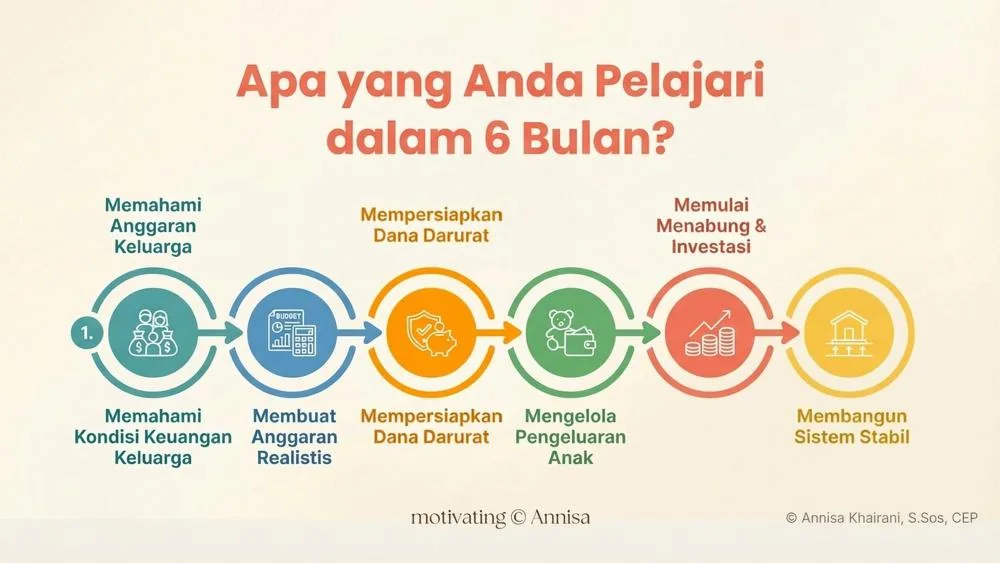 Apa yang Anda Pelajari dalam 6 Bulan?

Memahami Anggaran Keluarga

Mempersiapkan Dana Darurat

Memulai Menabung & Investasi

1.

BUDGET

Memahami Kondisi Keuangan Keluarga

Membuat Anggaran Realistis

Mempersiapkan Dana Darurat

Mengelola Pengeluaran Anak

Membangun Sistem Stabil

motivating © Annisa

© Annisa Khairani, S.Sos, CEP